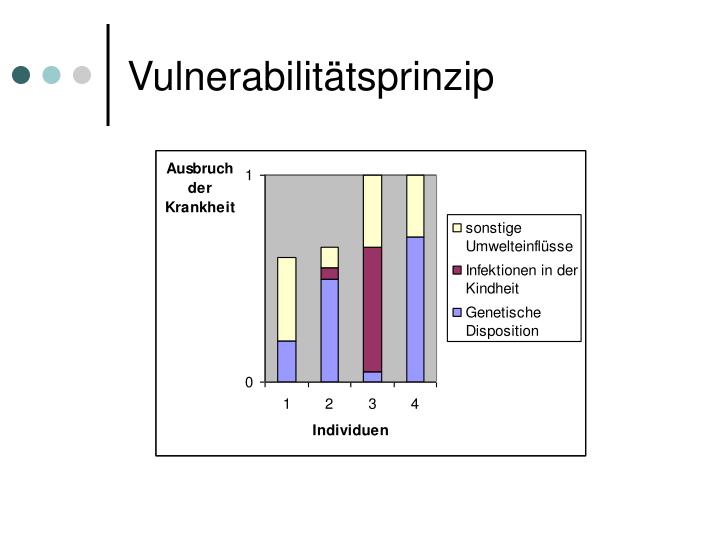 Vulnerabilitätsprinzip

Ausbruch der Krankheit

1

0

1 2 3 4

Individuen

sonstige Umwelteinflüsse

Infektionen in der Kindheit

Genetische Disposition